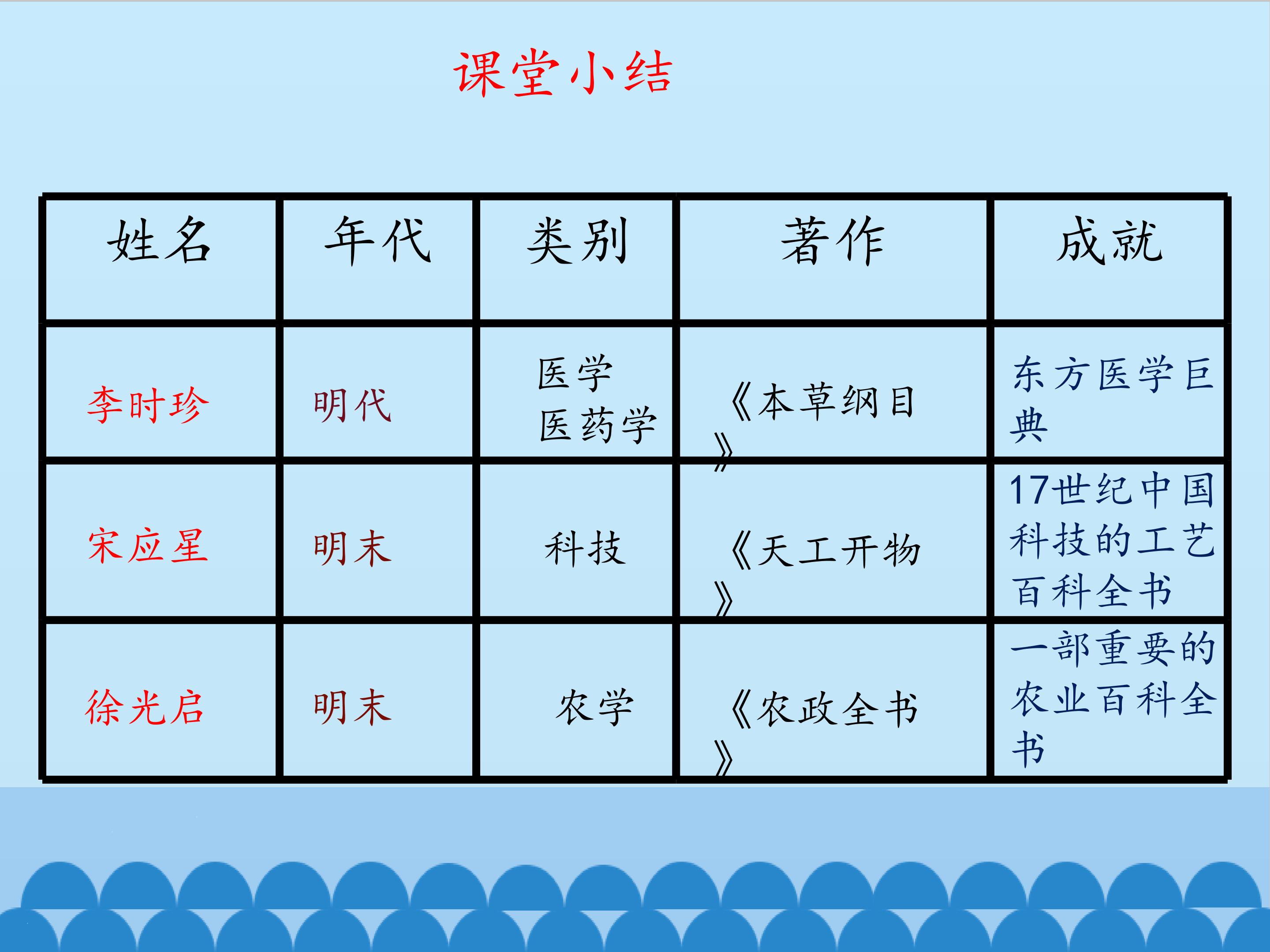 课堂小结

| 姓名 | 年代 | 类别 | 著作 | 成就 |
|---|---|---|---|---|
| 李时珍 | 明代 | 医学 医药学 | 《本草纲目》 | 东方医学巨典 |
| 宋应星 | 明末 | 科技 | 《天工开物》 | 17世纪中国科技的工艺百科全书 |
| 徐光启 | 明末 | 农学 | 《农政全书》 | 一部重要的农业百科全书 |